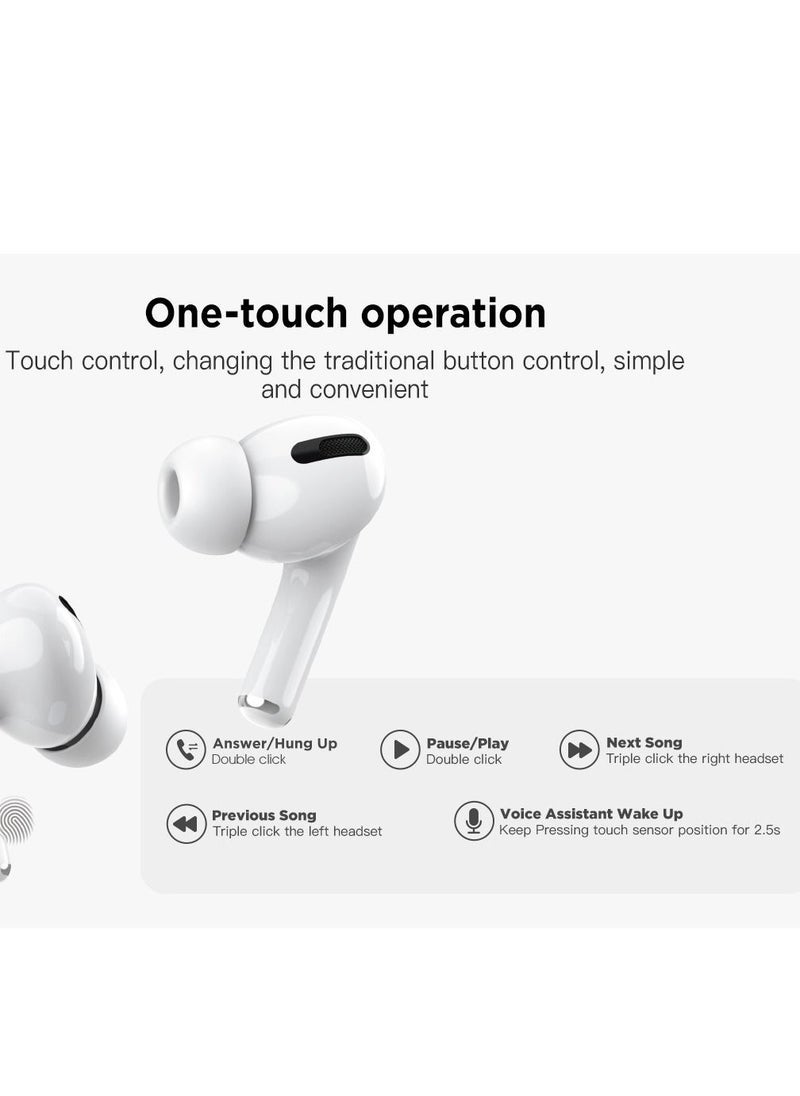 One-touch operation

Touch control, changing the traditional button control, simple and convenient

Answer/Hung Up
Double click

Pause/Play
Double click

Next Song
Triple click the right headset

Previous Song
Triple click the left headset

Voice Assistant Wake Up
Keep Pressing touch sensor position for 2.5s